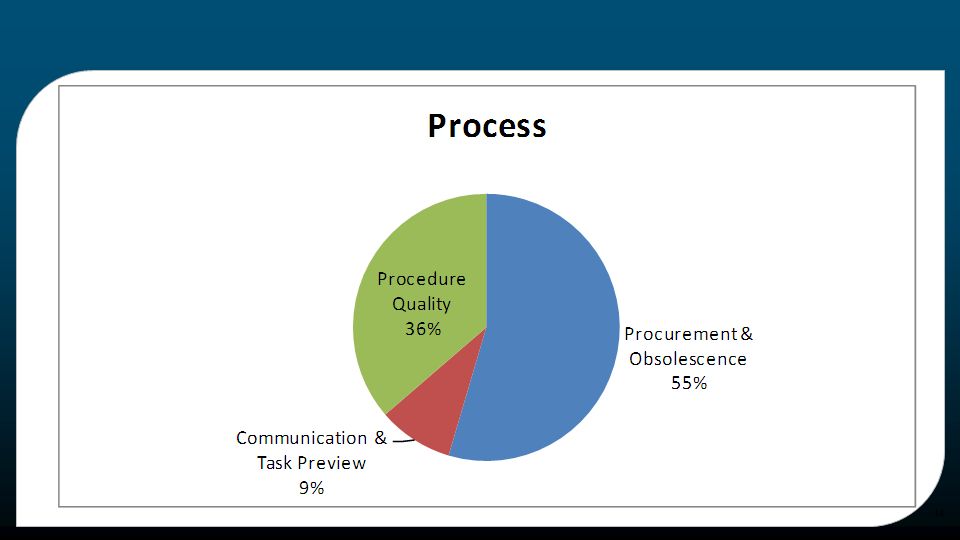 Process

Procedure Quality 36%

Procurement & Obsolescence 55%

Communication & Task Preview 9%